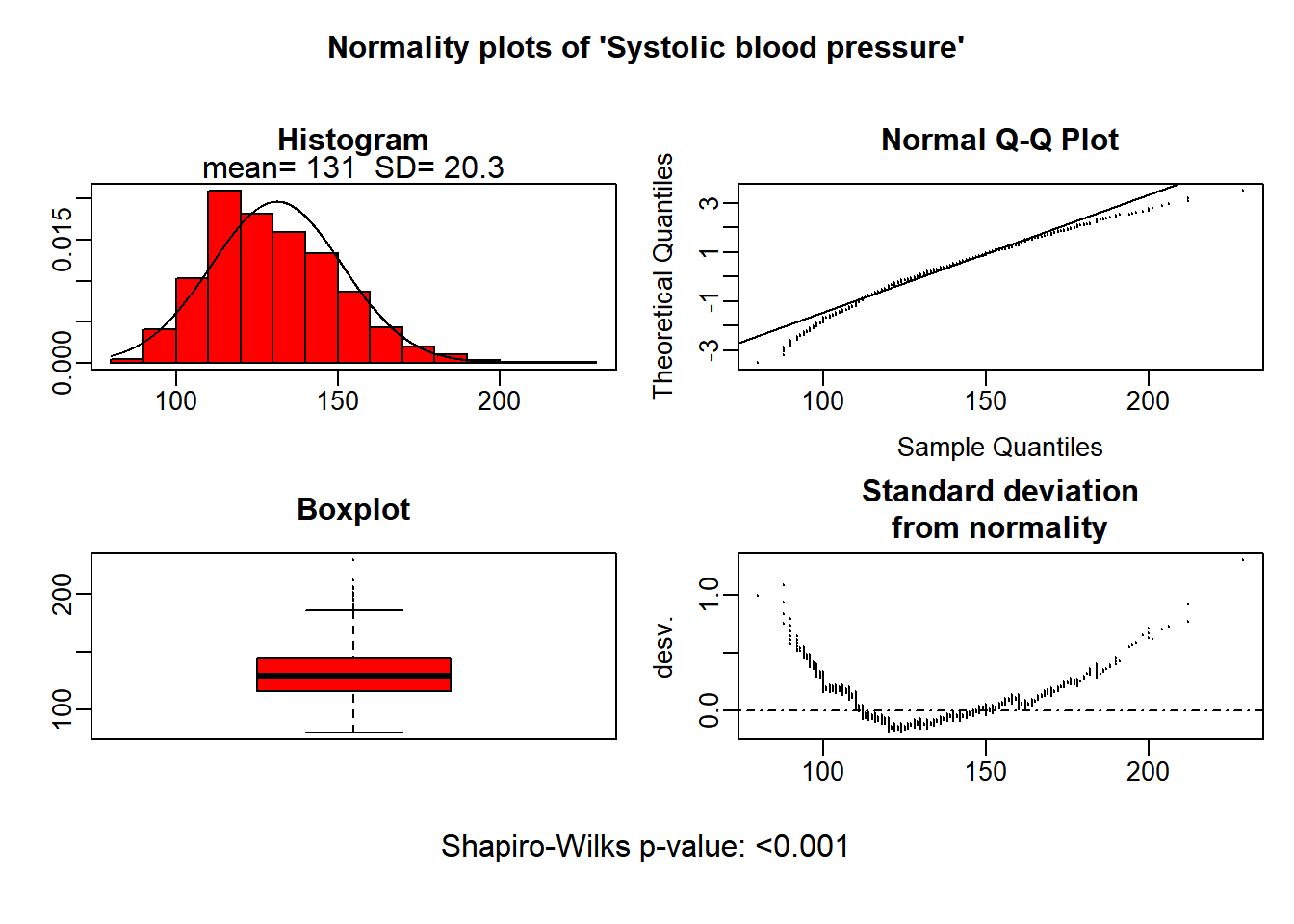 Normality plots of 'Systolic blood pressure'

Histogram
mean= 131 SD= 20.3

0.000
0.015
100
150
200

Normal Q-Q Plot

Theoretical Quantiles
-3
-1
1
3
100
150
200
Sample Quantiles

Boxplot

100
200

Standard deviation from normality

desv.
0.0
1.0
100
150
200

Shapiro-Wilks p-value: <0.001